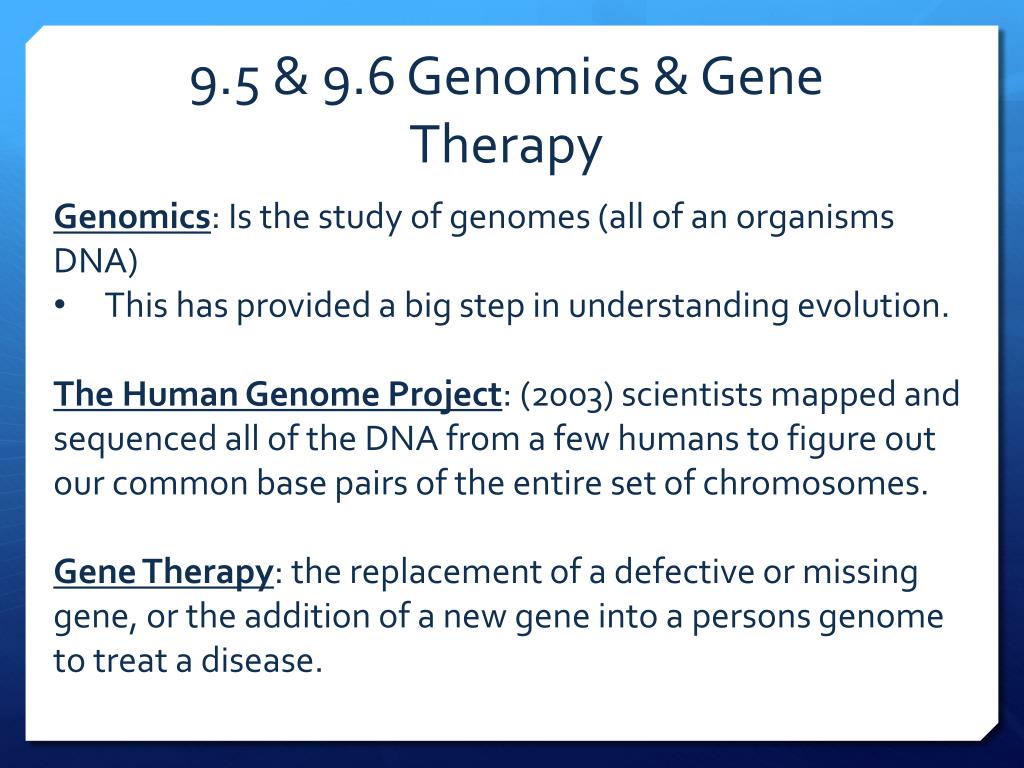 9.5 & 9.6 Genomics & Gene Therapy

Genomics: Is the study of genomes (all of an organisms DNA)
• This has provided a big step in understanding evolution.

The Human Genome Project: (2003) scientists mapped and sequenced all of the DNA from a few humans to figure out our common base pairs of the entire set of chromosomes.

Gene Therapy: the replacement of a defective or missing gene, or the addition of a new gene into a persons genome to treat a disease.